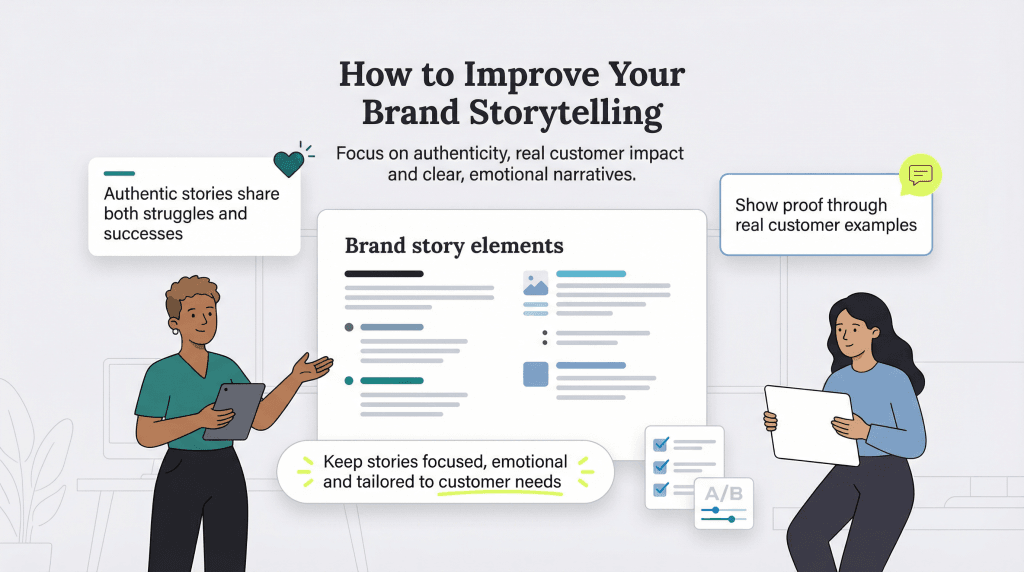 How to Improve Your Brand Storytelling

Focus on authenticity, real customer impact and clear, emotional narratives.

Authentic stories share both struggles and successes

Show proof through real customer examples

Brand story elements

Keep stories focused, emotional and tailored to customer needs

A/B